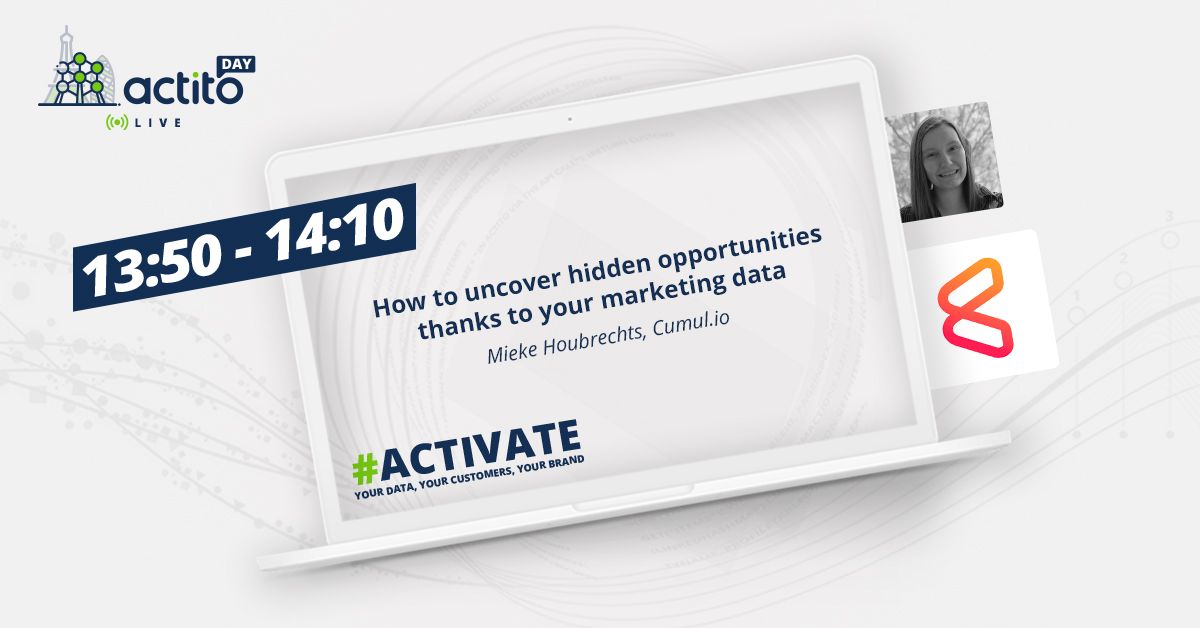 actito DAY
LIVE

13:50 - 14:10

How to uncover hidden opportunities thanks to your marketing data

Mieke Houbrechts, Cumul.io

#ACTIVATE
YOUR DATA, YOUR CUSTOMERS, YOUR BRAND